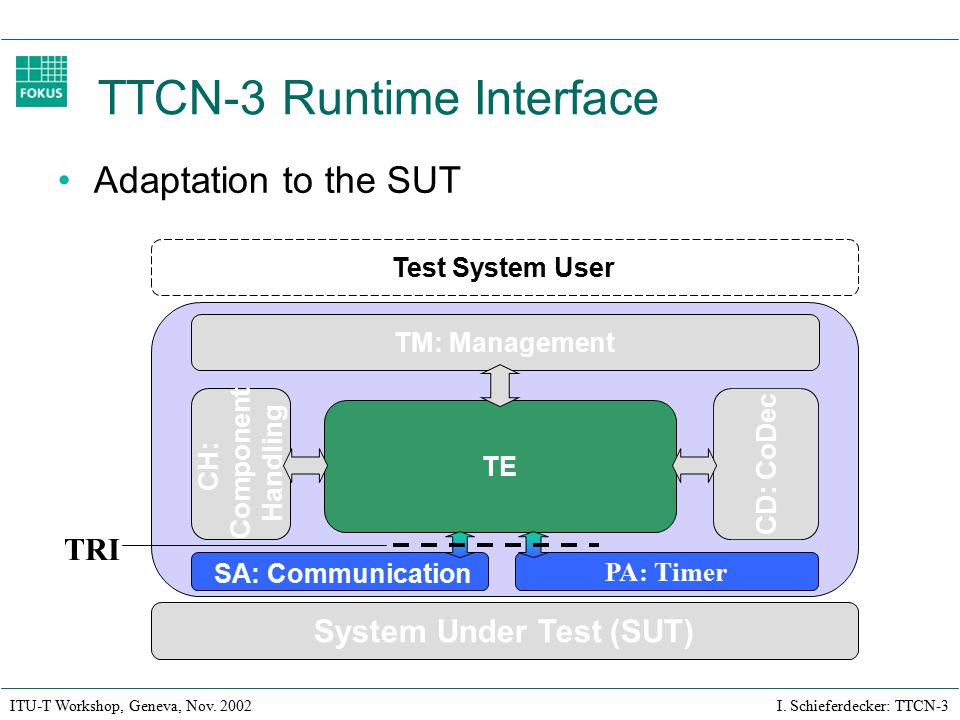 FOKUS

TTCN-3 Runtime Interface

• Adaptation to the SUT

Test System User

TM: Management

CH: Component Handling

TE

CD: CoDec

TRI

SA: Communication

PA: Timer

System Under Test (SUT)

ITU-T Workshop, Geneva, Nov. 2002

I. Schieferdecker: TTCN-3